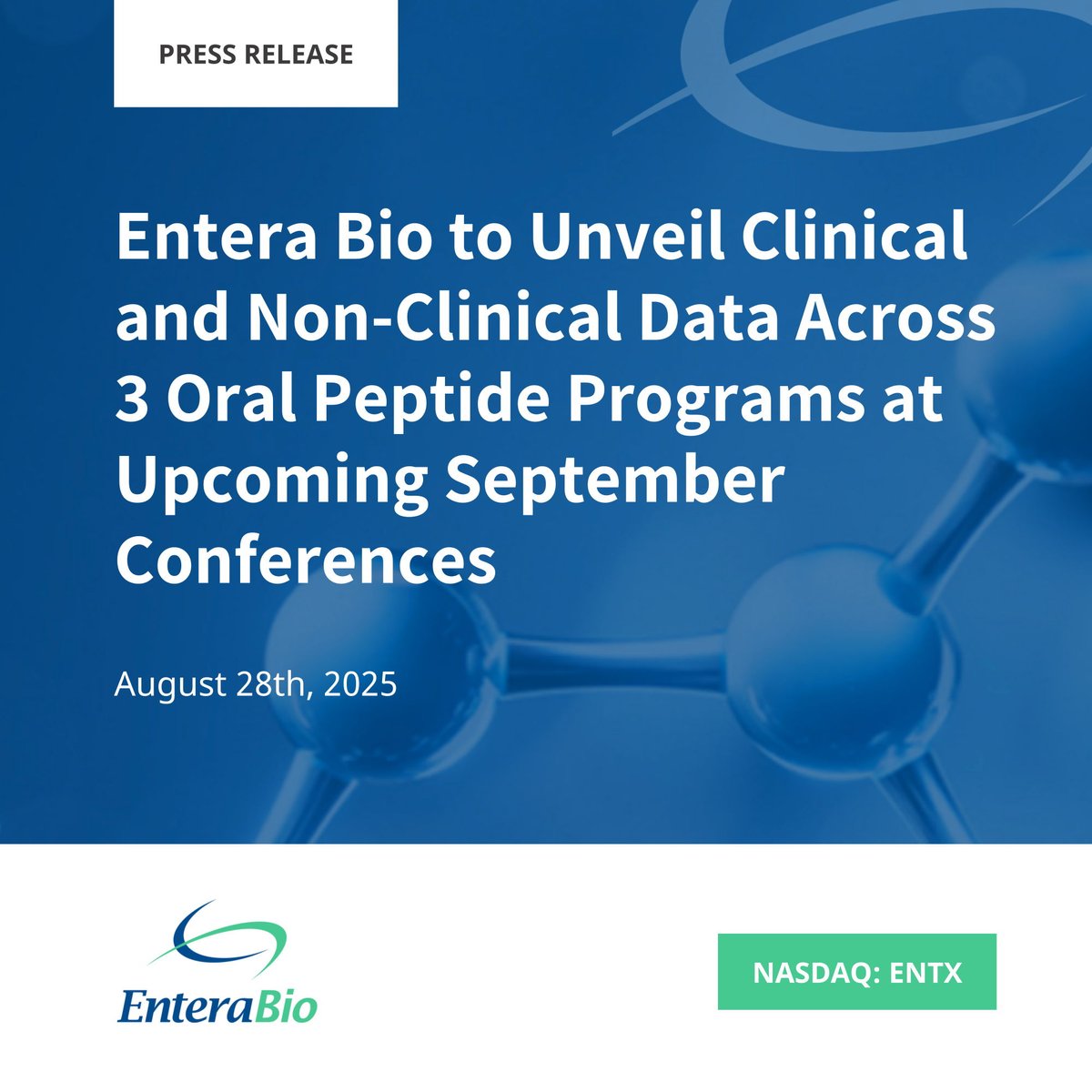 PRESS RELEASE

Entera Bio to Unveil Clinical and Non-Clinical Data Across 3 Oral Peptide Programs at Upcoming September Conferences

August 28th, 2025

EnteraBio

NASDAQ: ENTX